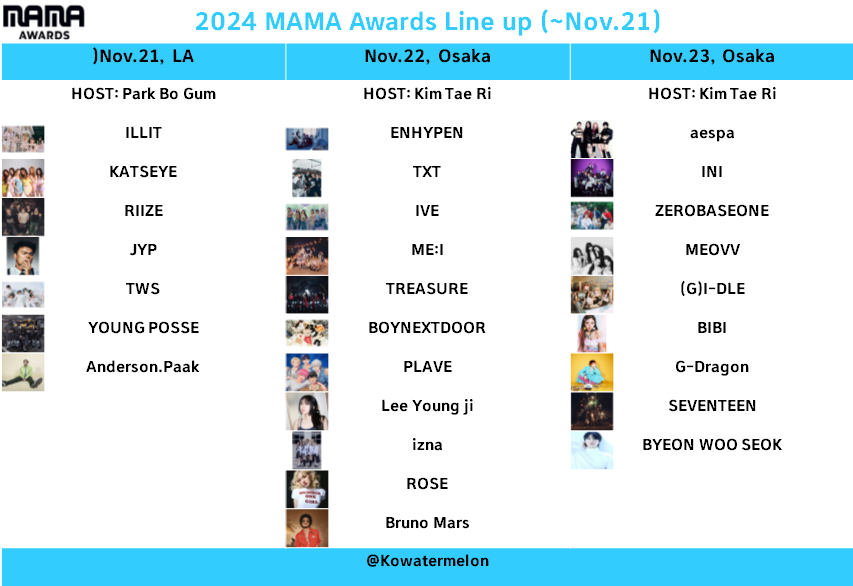 MAMA AWARDS

2024 MAMA Awards Line up (~Nov.21)

| )Nov.21, LA | Nov.22, Osaka | Nov.23, Osaka |
|---|---|---|
| HOST: Park Bo Gum | HOST: Kim Tae Ri | HOST: Kim Tae Ri |
| ILLIT | ENHYPEN | aespa |
| KATSEYE | TXT | INI |
| RIIZE | IVE | ZEROBASEONE |
| JYP | ME:I | MEOVV |
| TWS | TREASURE | (G)I-DLE |
| YOUNG POSSE | BOYNEXTDOOR | BIBI |
| Anderson.Paak | PLAVE | G-Dragon |
| | Lee Young ji | SEVENTEEN |
| | izna | BYEON WOO SEOK |
| | ROSE | |
| | Bruno Mars | |

@Kowatermelon